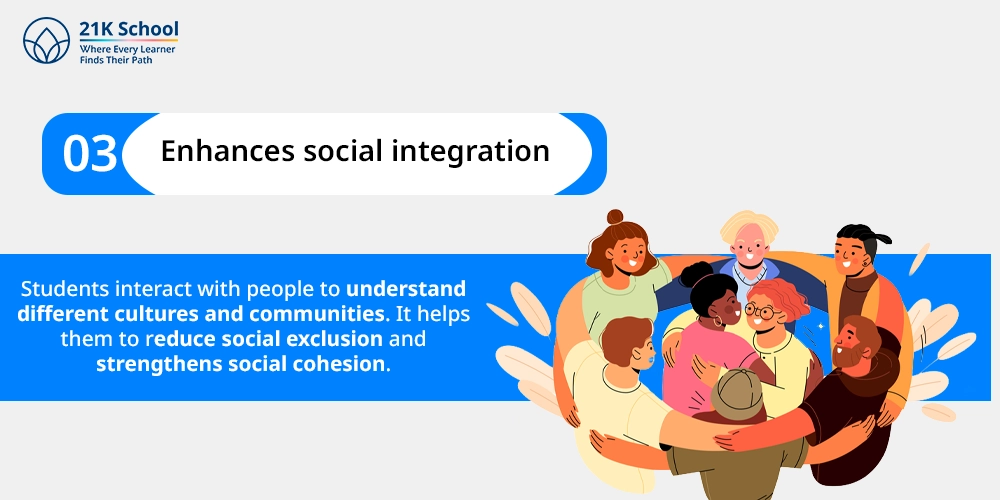 21K School
Where Every Learner
Finds Their Path

03

Enhances social integration

Students interact with people to understand different cultures and communities. It helps them to reduce social exclusion and strengthens social cohesion.